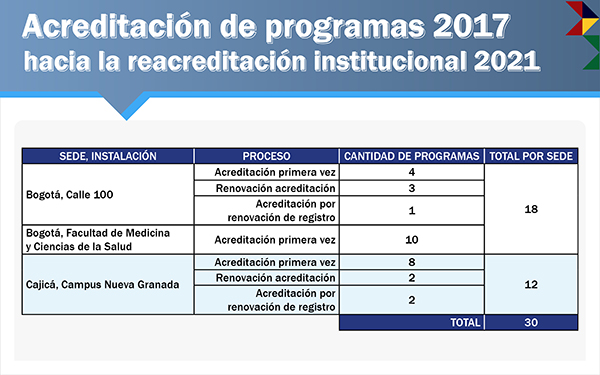 Acreditación de programas 2017
hacia la reacreditación institucional 2021

| SEDE, INSTALACIÓN | PROCESO | CANTIDAD DE PROGRAMAS | TOTAL POR SEDE |
|---|---|---|---|
| Bogotá, Calle 100 | Acreditación primera vez | 4 | 18 |
| | Renovación acreditación | 3 | |
| | Acreditación por renovación de registro | 1 | |
| Bogotá, Facultad de Medicina y Ciencias de la Salud | Acreditación primera vez | 10 | |
| Cajicá, Campus Nueva Granada | Acreditación primera vez | 8 | 12 |
| | Renovación acreditación | 2 | |
| | Acreditación por renovación de registro | 2 | |
| | | TOTAL | 30 |